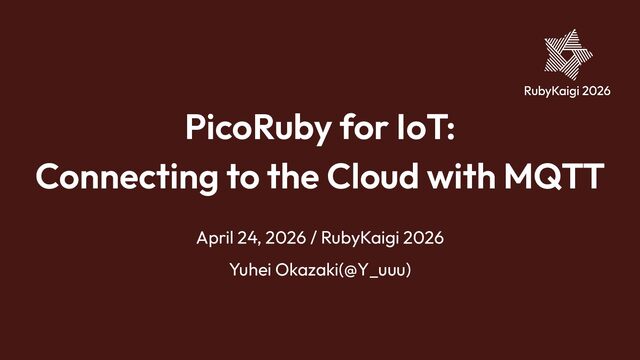 RubyKaigi 2026

PicoRuby for IoT:
Connecting to the Cloud with MQTT

April 24, 2026 / RubyKaigi 2026

Yuhei Okazaki(@Y_uuu)